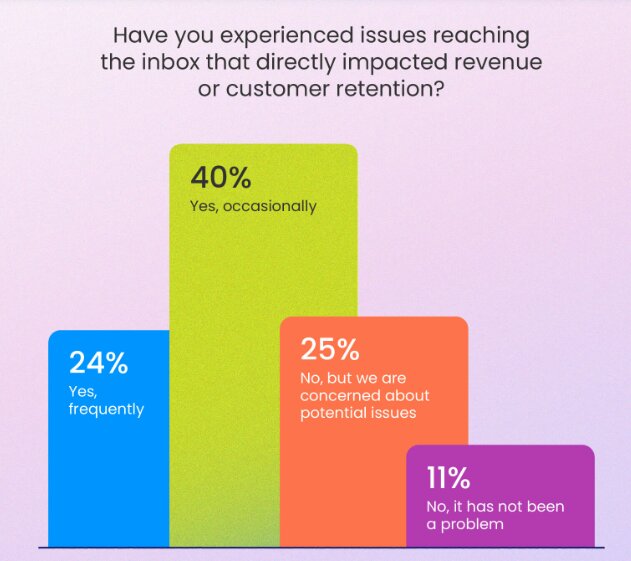 Have you experienced issues reaching the inbox that directly impacted revenue or customer retention?

24%
Yes, frequently

40%
Yes, occasionally

25%
No, but we are concerned about potential issues

11%
No, it has not been a problem